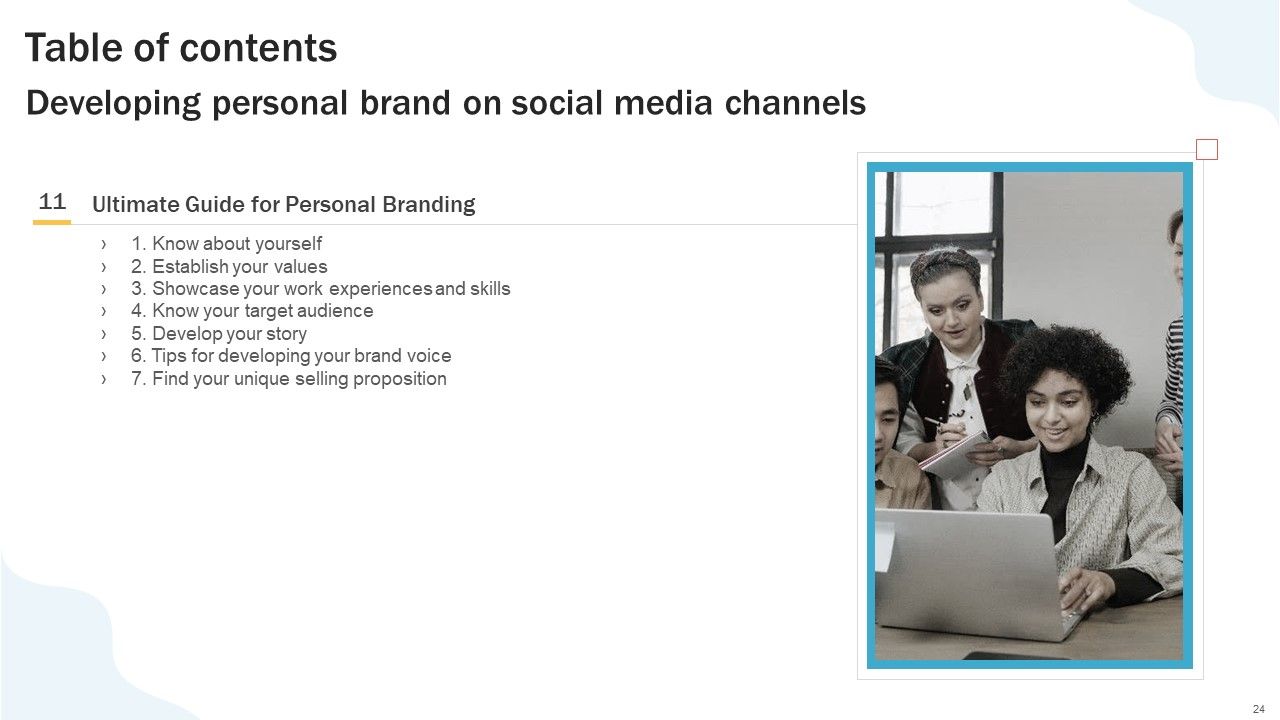 Table of contents
Developing personal brand on social media channels

11 Ultimate Guide for Personal Branding

› 1. Know about yourself
› 2. Establish your values
› 3. Showcase your work experiences and skills
› 4. Know your target audience
› 5. Develop your story
› 6. Tips for developing your brand voice
› 7. Find your unique selling proposition

24